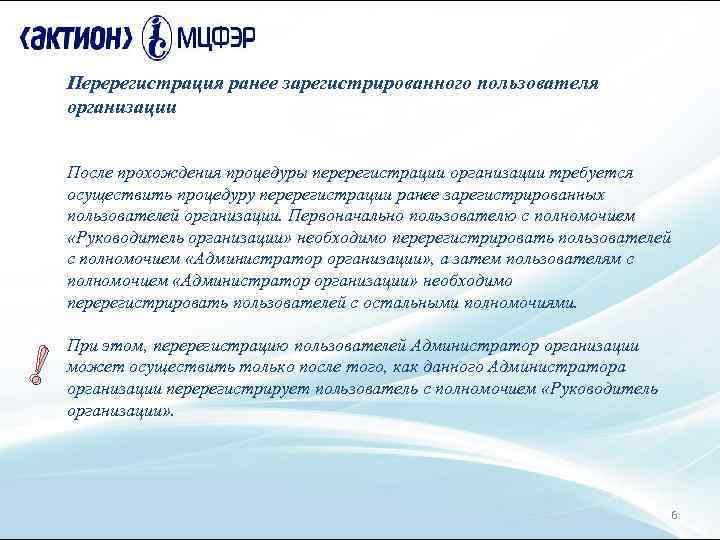 ‹АКТИОН› МЦФЭР

Перерегистрация ранее зарегистрированного пользователя организации

После прохождения процедуры перерегистрации организации требуется осуществить процедуру перерегистрации ранее зарегистрированных пользователей организации. Первоначально пользователю с полномочием «Руководитель организации» необходимо перерегистрировать пользователей с полномочием «Администратор организации», а затем пользователям с полномочием «Администратор организации» необходимо перерегистрировать пользователей с остальными полномочиями.

!

При этом, перерегистрацию пользователей Администратор организации может осуществить только после того, как данного Администратора организации перерегистрирует пользователь с полномочием «Руководитель организации».

6